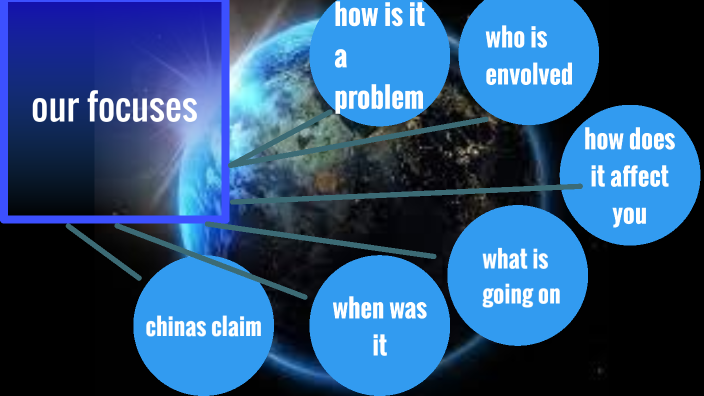 our focuses

how is it a problem

who is envolved

how does it affect you

what is going on

when was it

chinas claim